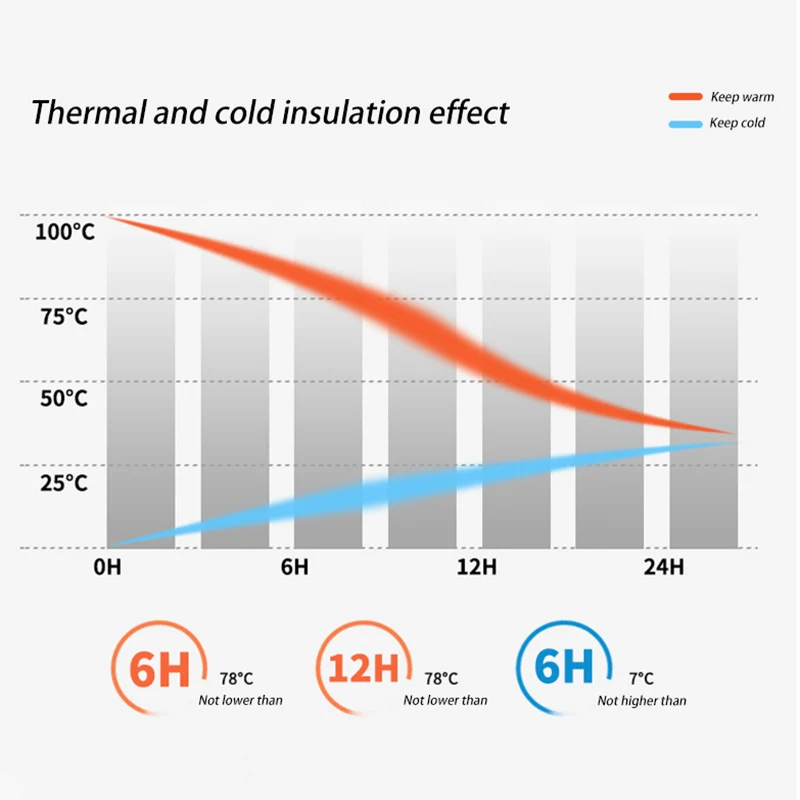 Thermal and cold insulation effect

Keep warm
Keep cold

100°C
75°C
50°C
25°C

0H
6H
12H
24H

6H 78°C Not lower than

12H 78°C Not lower than

6H 7°C Not higher than